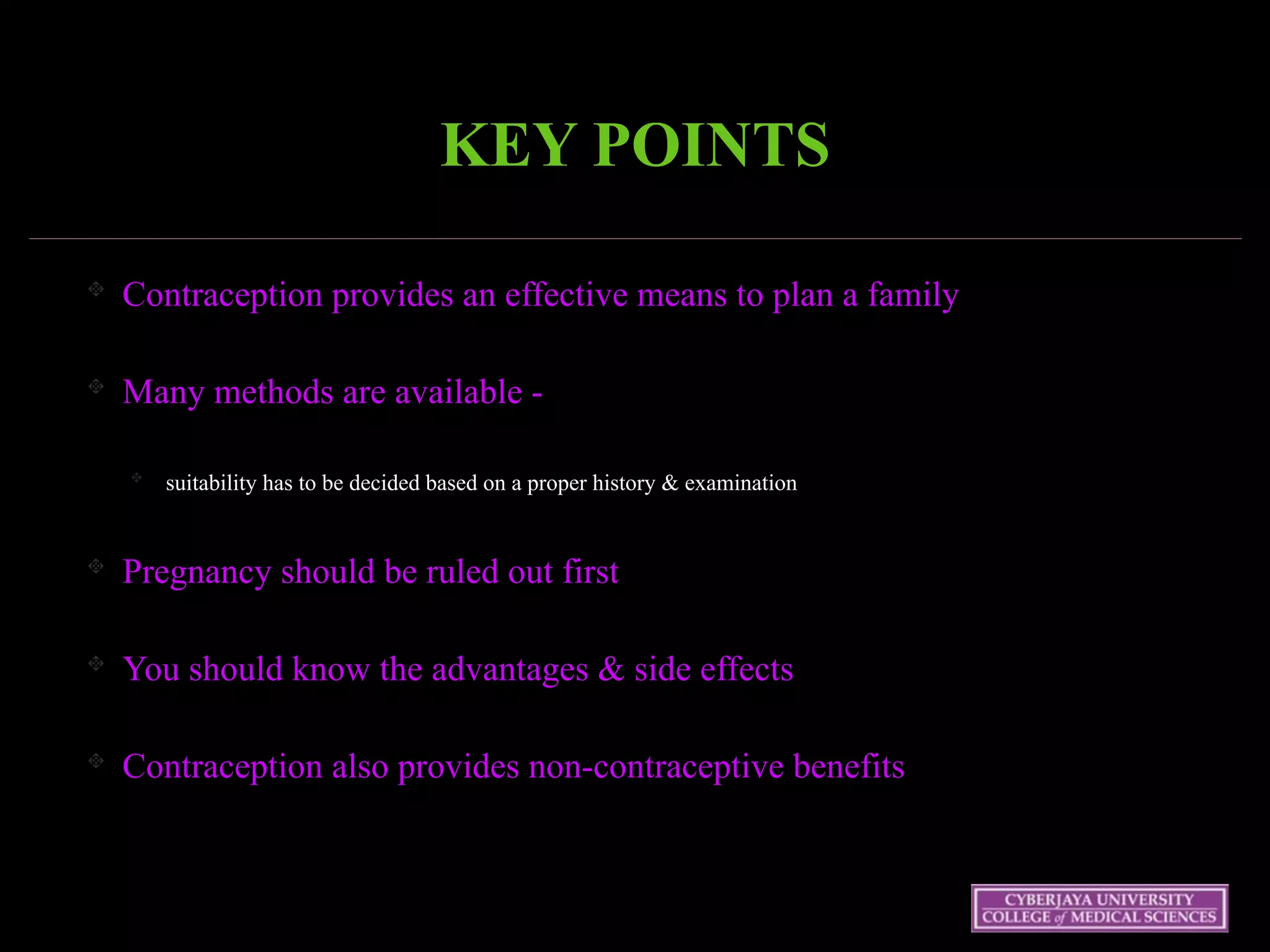 KEY POINTS

Contraception provides an effective means to plan a family

Many methods are available -

suitability has to be decided based on a proper history & examination

Pregnancy should be ruled out first

You should know the advantages & side effects

Contraception also provides non-contraceptive benefits

CYBERJAYA UNIVERSITY COLLEGE of MEDICAL SCIENCES